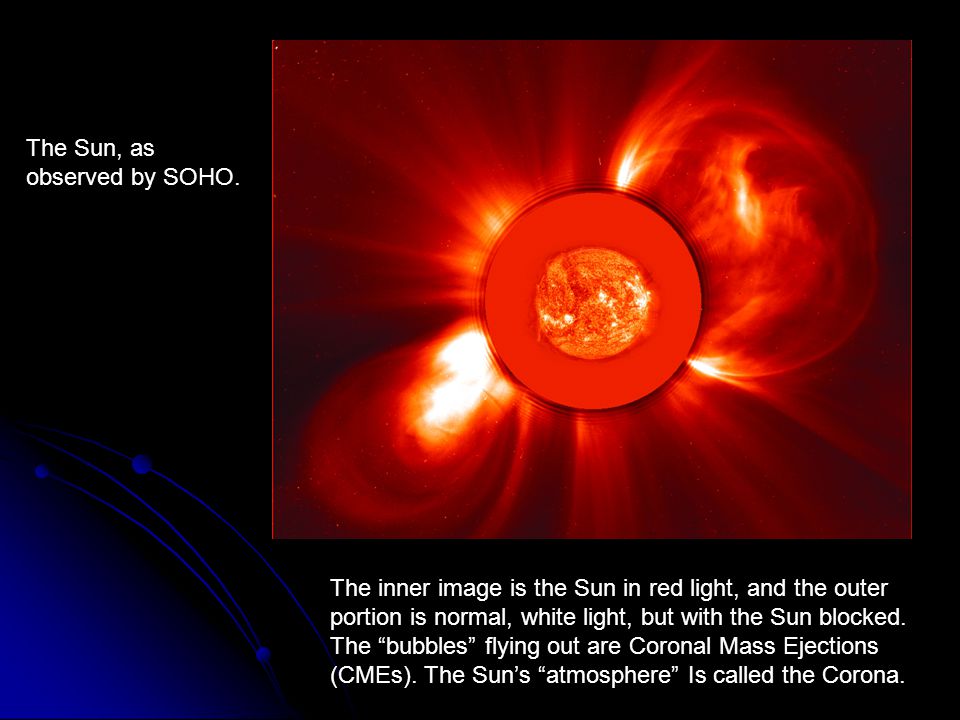 The Sun, as observed by SOHO.

The inner image is the Sun in red light, and the outer portion is normal, white light, but with the Sun blocked. The “bubbles” flying out are Coronal Mass Ejections (CMEs). The Sun’s “atmosphere” Is called the Corona.